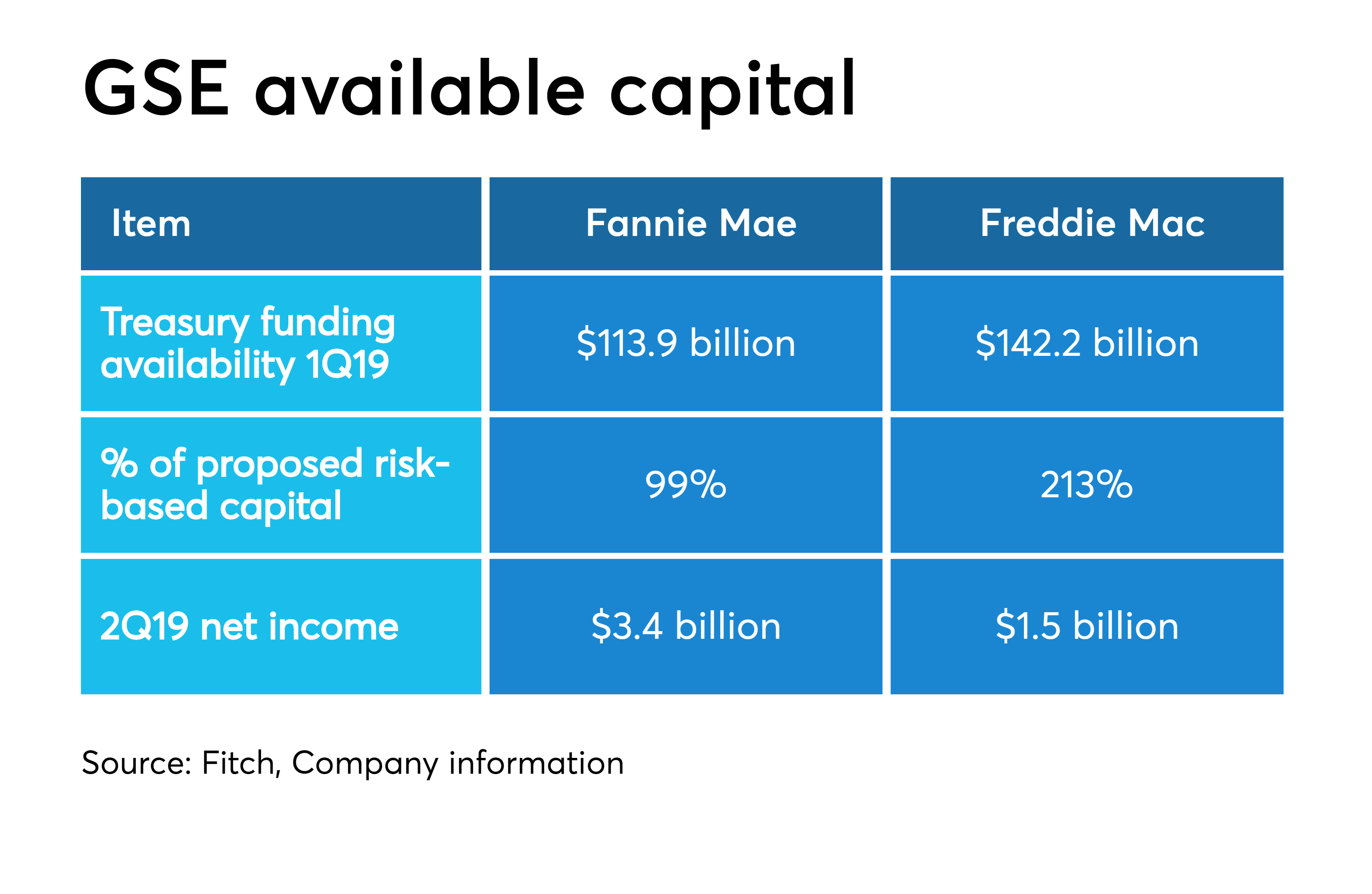 GSE available capital

| Item | Fannie Mae | Freddie Mac |
|---|---|---|
| Treasury funding availability 1Q19 | \$113.9 billion | \$142.2 billion |
| % of proposed risk-based capital | 99% | 213% |
| 2Q19 net income | \$3.4 billion | \$1.5 billion |

Source: Fitch, Company information